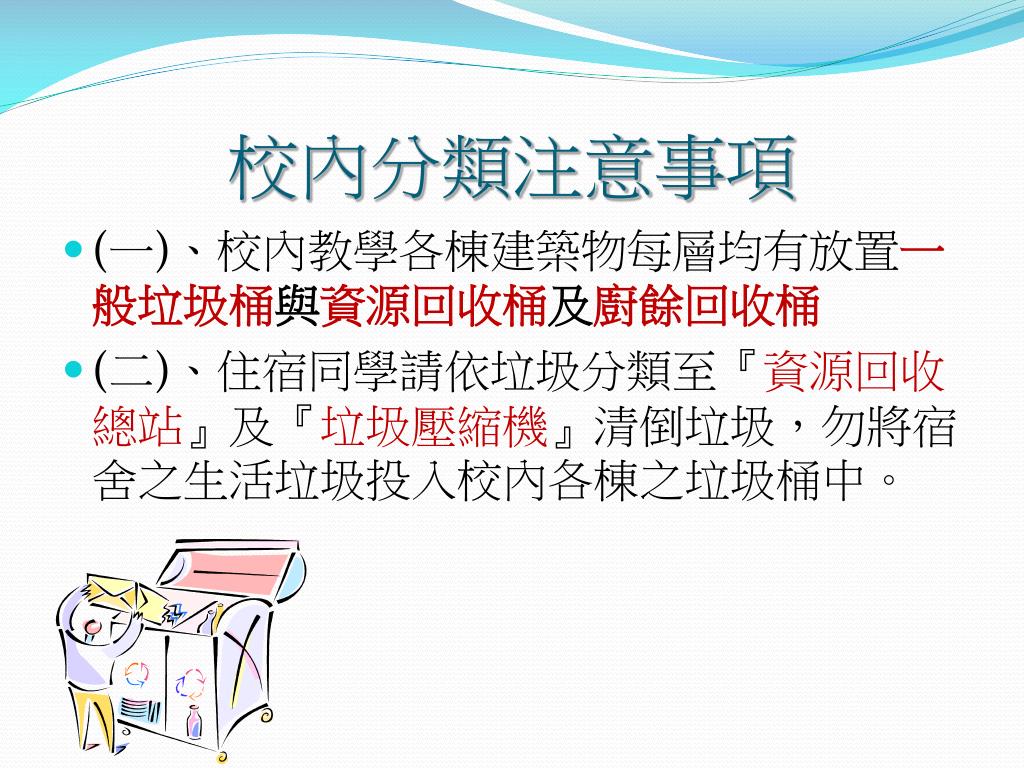 校內分類注意事項

(一)、校內教學各棟建築物每層均有放置一般垃圾桶與資源回收桶及廚餘回收桶

(二)、住宿同學請依垃圾分類至『資源回收總站』及『垃圾壓縮機』清倒垃圾，勿將宿舍之生活垃圾投入校內各棟之垃圾桶中。